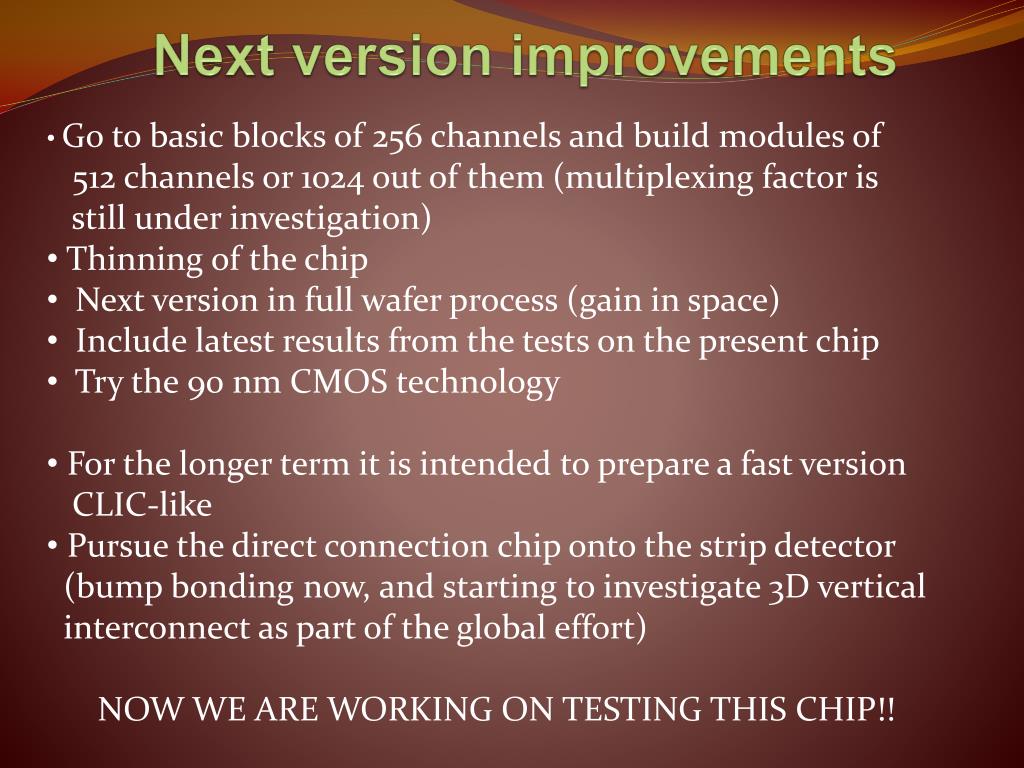 Next version improvements

• Go to basic blocks of 256 channels and build modules of 512 channels or 1024 out of them (multiplexing factor is still under investigation)
• Thinning of the chip
• Next version in full wafer process (gain in space)
• Include latest results from the tests on the present chip
• Try the 90 nm CMOS technology

• For the longer term it is intended to prepare a fast version CLIC-like
• Pursue the direct connection chip onto the strip detector (bump bonding now, and starting to investigate 3D vertical interconnect as part of the global effort)

NOW WE ARE WORKING ON TESTING THIS CHIP!!